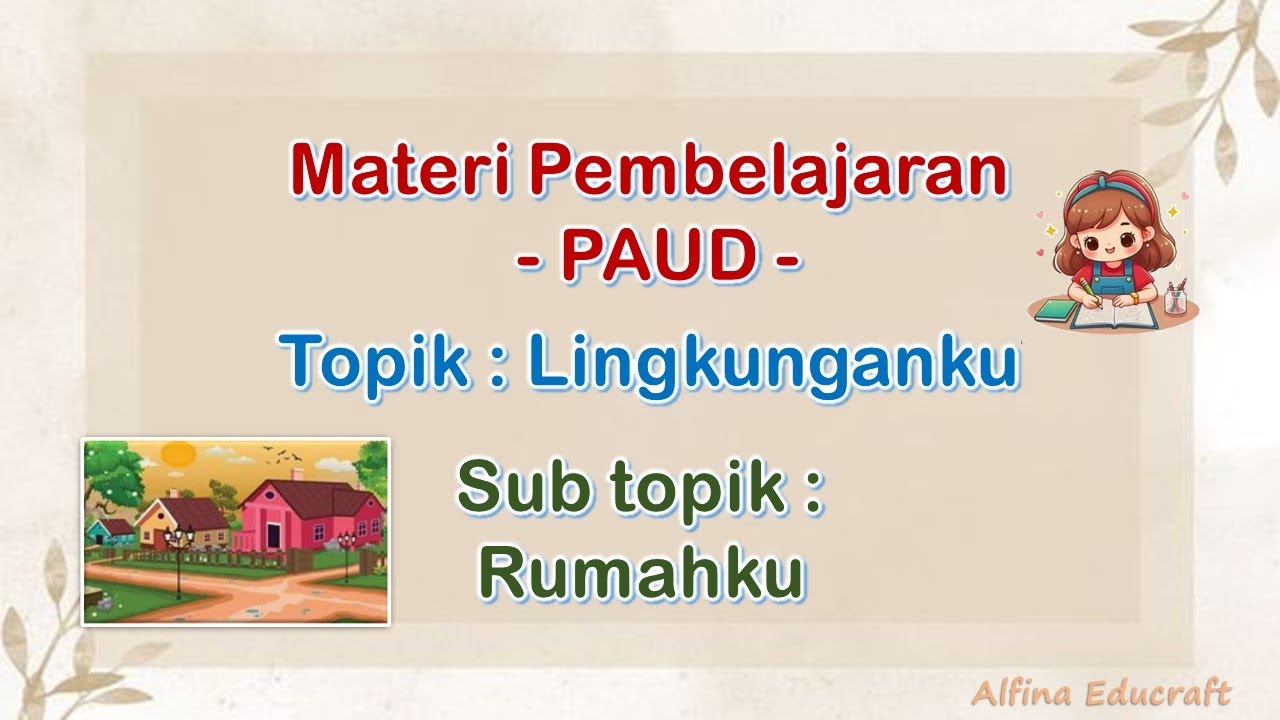 Materi Pembelajaran
- PAUD -

Topik : Lingkunganku

Sub topik :
Rumahku

Alfina Educraft